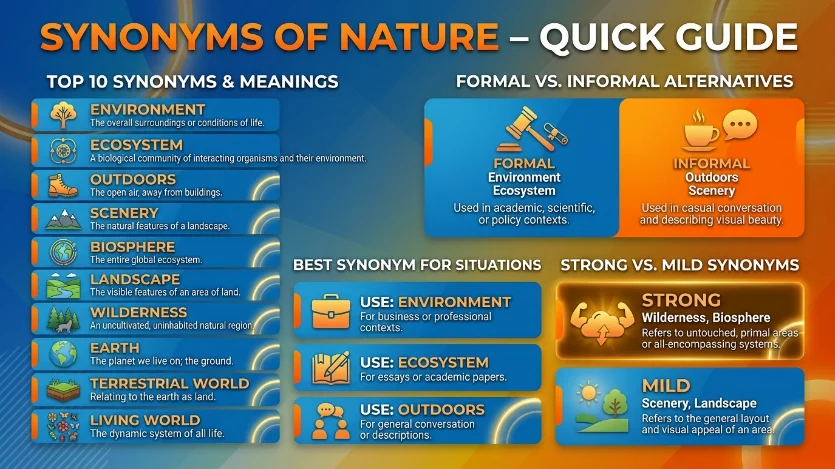 SYNONYMS OF NATURE – QUICK GUIDE

TOP 10 SYNONYMS & MEANINGS

ENVIRONMENT
The overall surroundings or conditions of life.

ECOSYSTEM
A biological community of interacting organisms and their environment.

OUTDOORS
The open air, away from buildings.

SCENERY
The natural features of a landscape.

BIOSPHERE
The entire global ecosystem.

LANDSCAPE
The visible features of an area of land.

WILDERNESS
An uncultivated, uninhabited natural region.

EARTH
The planet we live on; the ground.

TERRESTRIAL WORLD
Relating to the earth as land.

LIVING WORLD
The dynamic system of all life.

FORMAL VS. INFORMAL ALTERNATIVES

FORMAL
Environment
Ecosystem
Used in academic, scientific, or policy contexts.

INFORMAL
Outdoors
Scenery
Used in casual conversation and describing visual beauty.

BEST SYNONYM FOR SITUATIONS

USE: ENVIRONMENT
For business or professional contexts.

USE: ECOSYSTEM
For essays or academic papers.

USE: OUTDOORS
For general conversation or descriptions.

STRONG VS. MILD SYNONYMS

STRONG
Wilderness, Biosphere
Refers to untouched, primal areas or all-encompassing systems.

MILD
Scenery, Landscape
Refers to the general layout and visual appeal of an area.